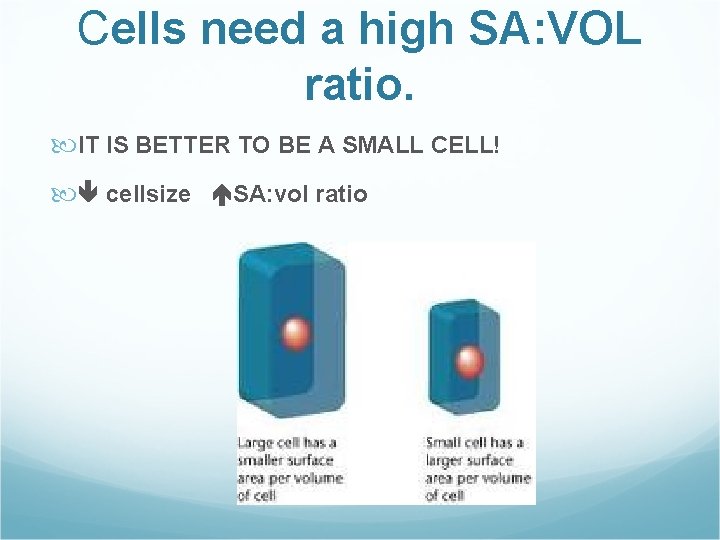 Cells need a high SA:VOL ratio.

IT IS BETTER TO BE A SMALL CELL!

↓ cellsize ↑SA:vol ratio

Large cell has a smaller surface area per volume of cell

Small cell has a larger surface area per volume of cell